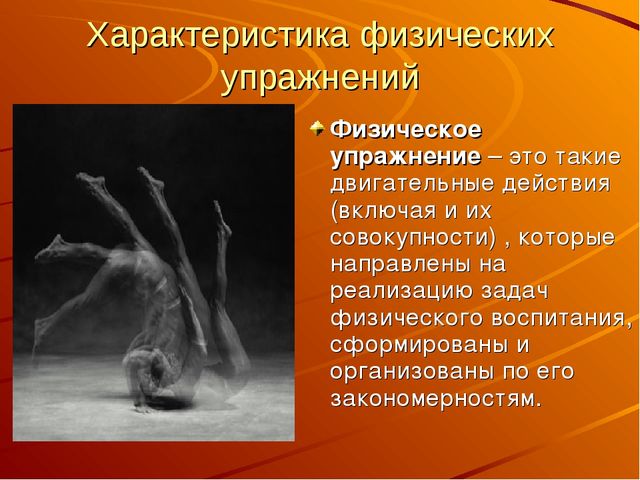 Характеристика физических упражнений

Физическое упражнение – это такие двигательные действия (включая и их совокупности) , которые направлены на реализацию задач физического воспитания, сформированы и организованы по его закономерностям.